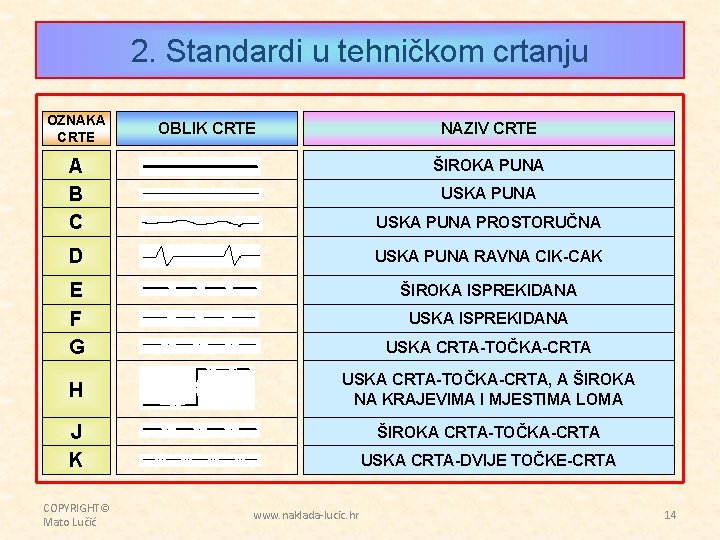 2. Standardi u tehničkom crtanju

| OZNAKA CRTE | OBLIK CRTE | NAZIV CRTE |
|---|---|---|
| A | | ŠIROKA PUNA |
| B | | USKA PUNA |
| C | | USKA PUNA PROSTORUČNA |
| D | | USKA PUNA RAVNA CIK-CAK |
| E | | ŠIROKA ISPREKIDANA |
| F | | USKA ISPREKIDANA |
| G | | USKA CRTA-TOČKA-CRTA |
| H | | USKA CRTA-TOČKA-CRTA, A ŠIROKA NA KRAJEVIMA I MJESTIMA LOMA |
| J | | ŠIROKA CRTA-TOČKA-CRTA |
| K | | USKA CRTA-DVIJE TOČKE-CRTA |

COPYRIGHT© Mato Lučić

www.naklada-lucic.hr

14